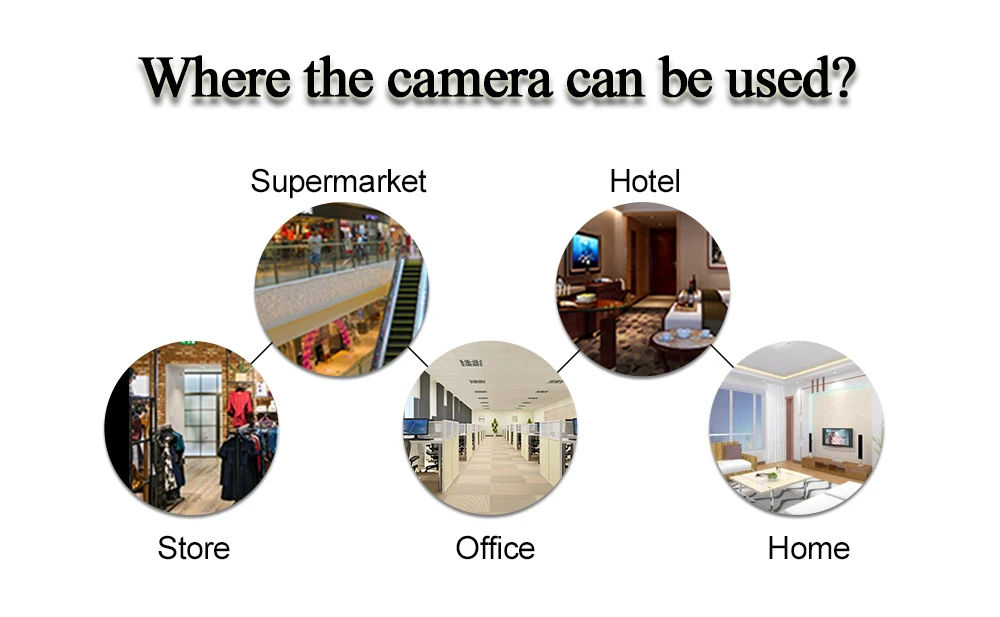 Where the camera can be used?

Supermarket

Hotel

Store

Office

Home